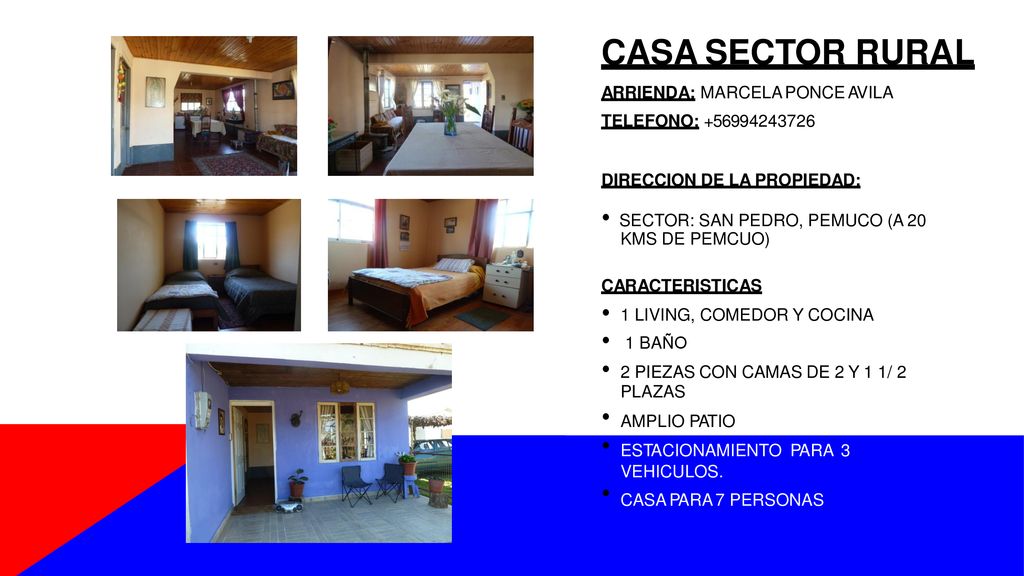 CASA SECTOR RURAL

ARRIENDA: MARCELA PONCE AVILA

TELEFONO: +56994243726

DIRECCION DE LA PROPIEDAD:

• SECTOR: SAN PEDRO, PEMUCO (A 20 KMS DE PEMCUO)

CARACTERISTICAS

• 1 LIVING, COMEDOR Y COCINA
• 1 BAÑO
• 2 PIEZAS CON CAMAS DE 2 Y 1 1/ 2 PLAZAS
• AMPLIO PATIO
• ESTACIONAMIENTO PARA 3 VEHICULOS.
• CASA PARA 7 PERSONAS